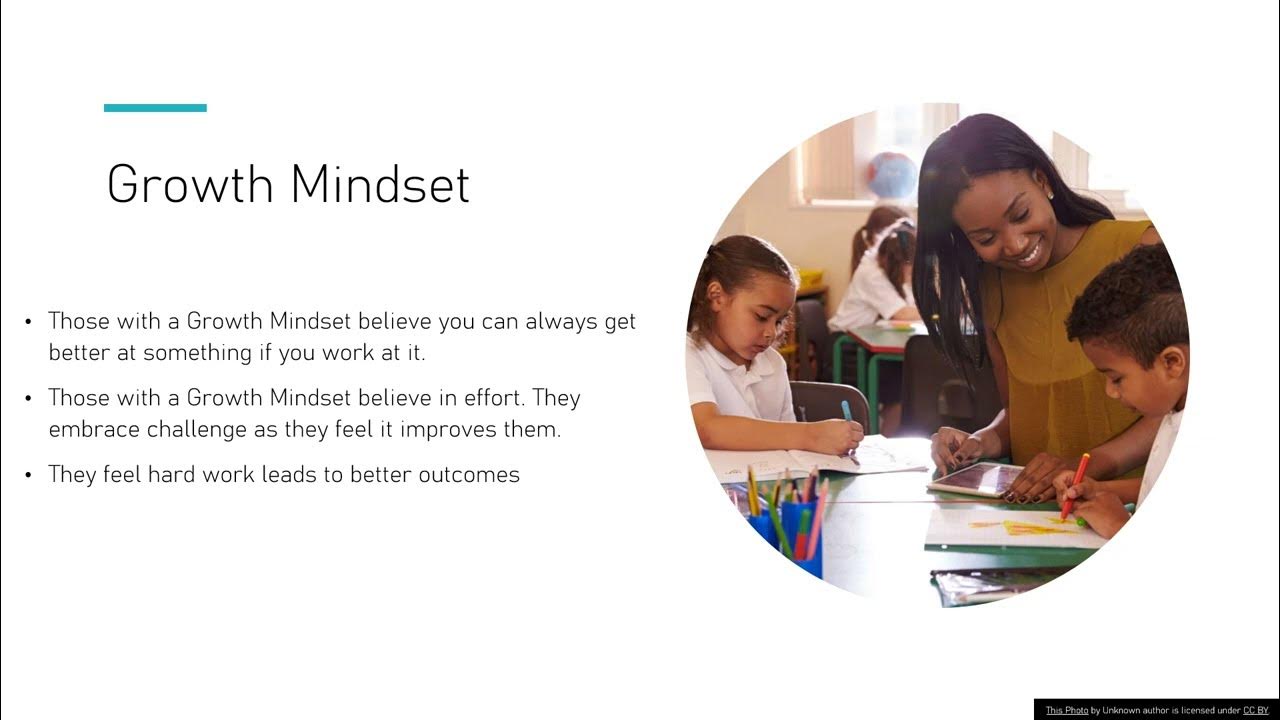 Growth Mindset

• Those with a Growth Mindset believe you can always get better at something if you work at it.

• Those with a Growth Mindset believe in effort. They embrace challenge as they feel it improves them.

• They feel hard work leads to better outcomes

This Photo by Unknown author is licensed under CC BY.